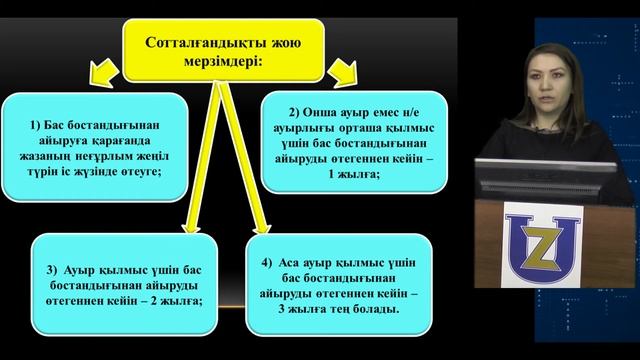 Сотталғандықты жою мерзімдері:

1) Бас бостандығынан айыруға қарағанда жазаның неғұрлым жеңіл түрін іс жүзінде өтеуге;

2) Онша ауыр емес н/е ауырлығы орташа қылмыс үшін бас бостандығынан айыруды өтегеннен кейін – 1 жылға;

3) Ауыр қылмыс үшін бас бостандығынан айыруды өтегеннен кейін – 2 жылға;

4) Аса ауыр қылмыс үшін бас бостандығынан айыруды өтегеннен кейін – 3 жылға тең болады.

UZ